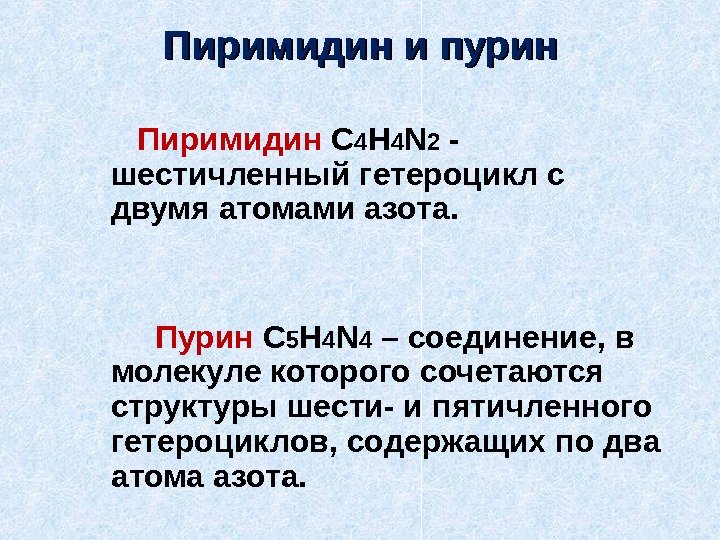 Пиримидин и пурин

Пиримидин $C_4H_4N_2$ - шестичленный гетероцикл с двумя атомами азота.

Пурин $C_5H_4N_4$ – соединение, в молекуле которого сочетаются структуры шести- и пятичленного гетероциклов, содержащих по два атома азота.